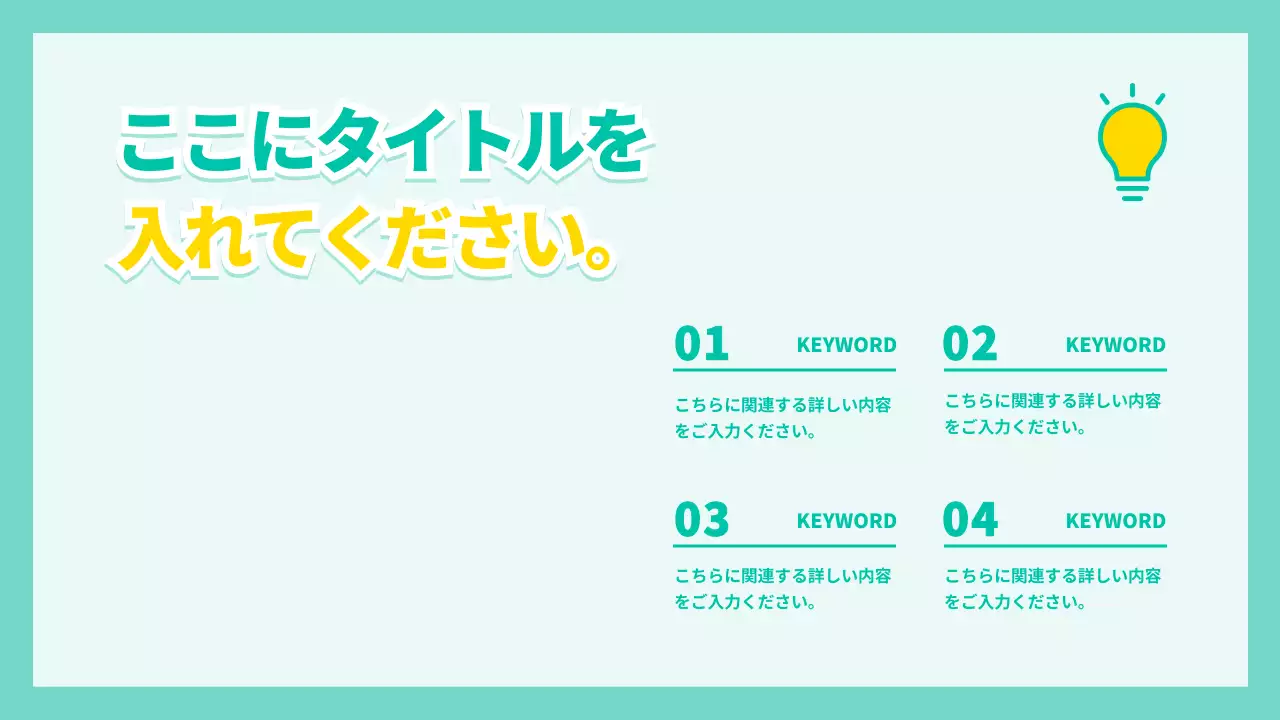 ここにタイトルを
入れてください。

01 KEYWORD

こちらに関連する詳しい内容をご入力ください。

02 KEYWORD

こちらに関連する詳しい内容をご入力ください。

03 KEYWORD

こちらに関連する詳しい内容をご入力ください。

04 KEYWORD

こちらに関連する詳しい内容をご入力ください。